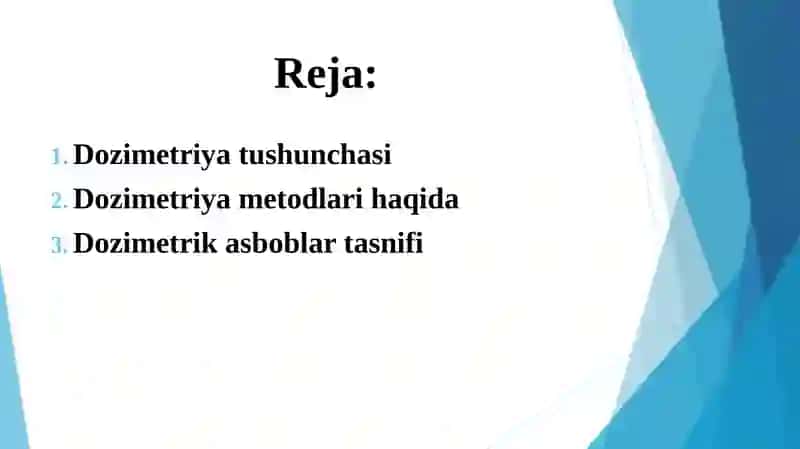 Reja:

1. Dozimetriya tushunchasi
2. Dozimetriya metodlari haqida
3. Dozimetrik asboblar tasnifi